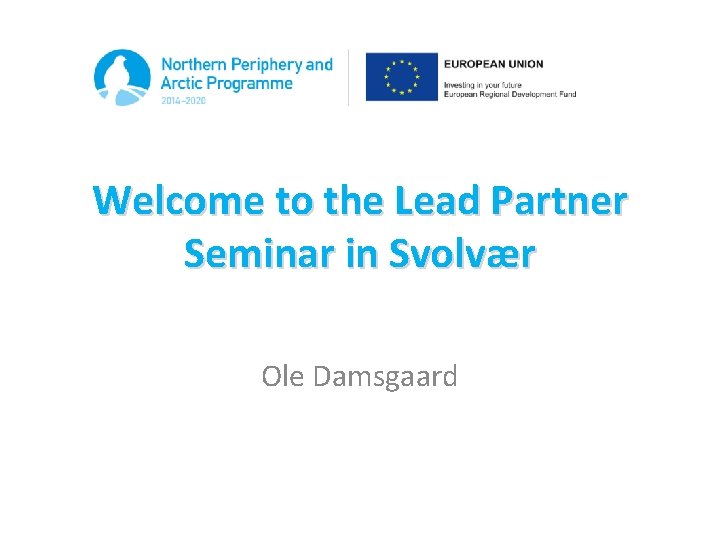 Northern Periphery and Arctic Programme
2014–2020

EUROPEAN UNION
Investing in your future
European Regional Development Fund

Welcome to the Lead Partner Seminar in Svolvær

Ole Damsgaard